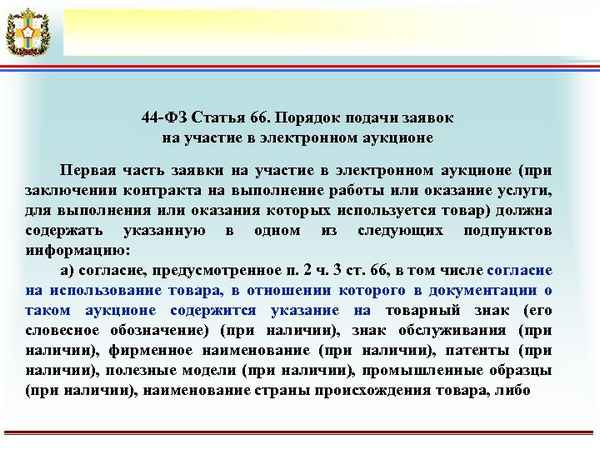 44-ФЗ Статья 66. Порядок подачи заявок на участие в электронном аукционе

Первая часть заявки на участие в электронном аукционе (при заключении контракта на выполнение работы или оказание услуги, для выполнения или оказания которых используется товар) должна содержать указанную в одном из следующих подпунктов информацию:

а) согласие, предусмотренное п. 2 ч. 3 ст. 66, в том числе согласие на использование товара, в отношении которого в документации о таком аукционе содержится указание на товарный знак (его словесное обозначение) (при наличии), знак обслуживания (при наличии), фирменное наименование (при наличии), патенты (при наличии), полезные модели (при наличии), промышленные образцы (при наличии), наименование страны происхождения товара, либо